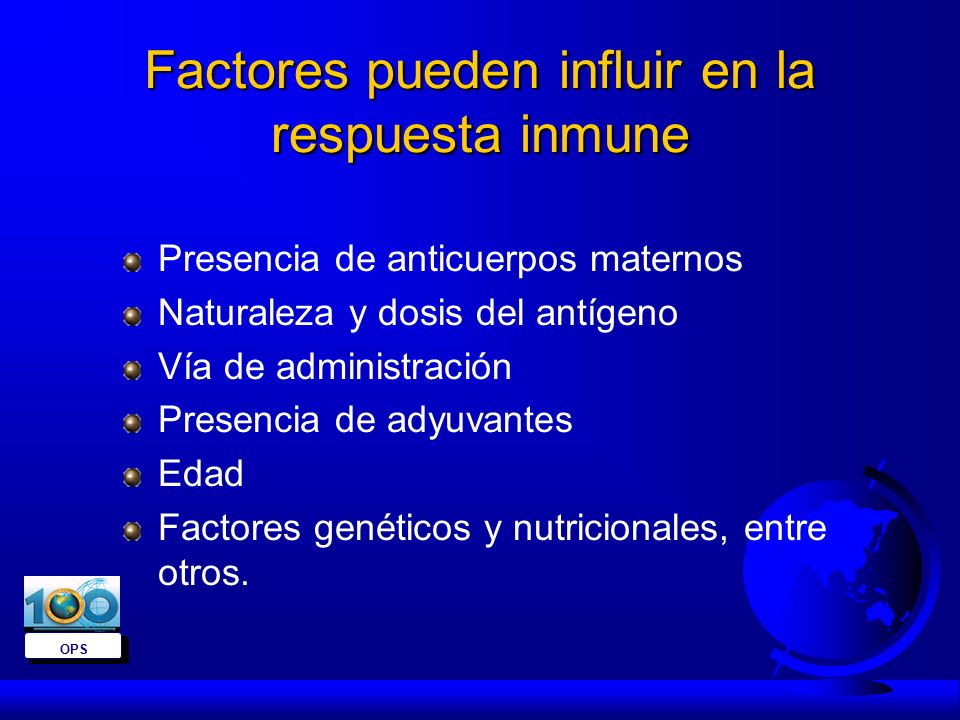 Factores pueden influir en la respuesta inmune

Presencia de anticuerpos maternos
Naturaleza y dosis del antígeno
Vía de administración
Presencia de adyuvantes
Edad
Factores genéticos y nutricionales, entre otros.

100
OPS